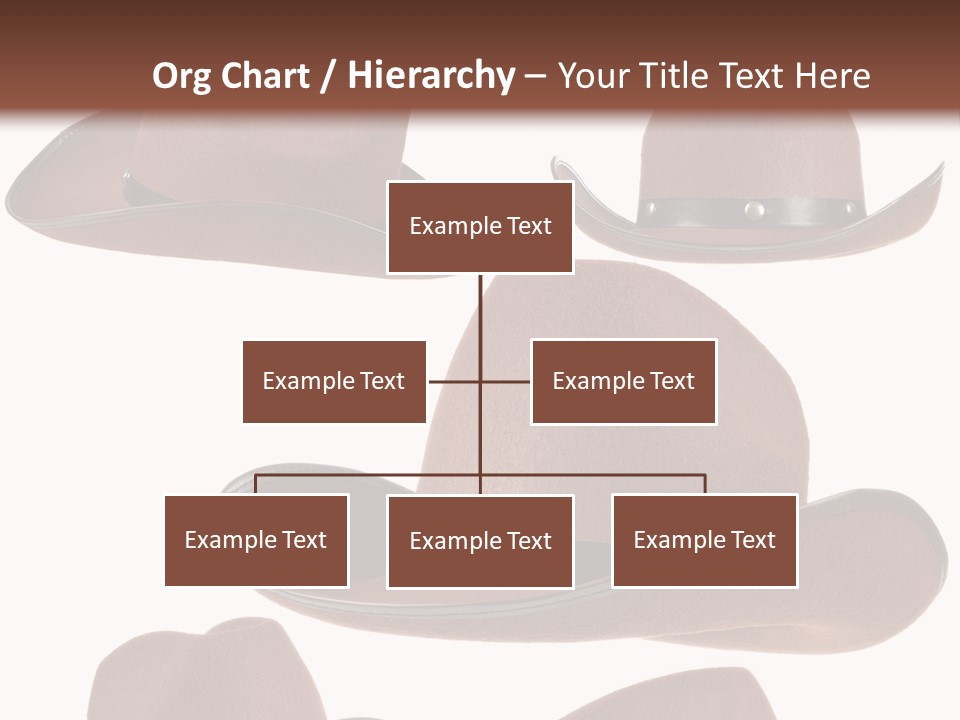 Org Chart / Hierarchy – Your Title Text Here

Example Text

Example Text

Example Text

Example Text

Example Text

Example Text